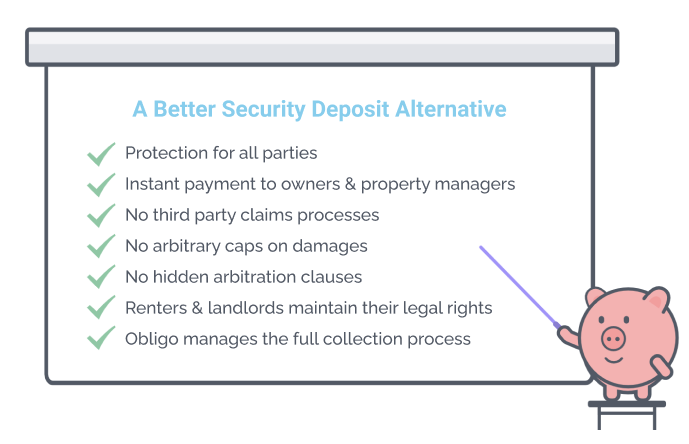 A Better Security Deposit Alternative

Protection for all parties
Instant payment to owners & property managers
No third party claims processes
No arbitrary caps on damages
No hidden arbitration clauses
Renters & landlords maintain their legal rights
Obligo manages the full collection process